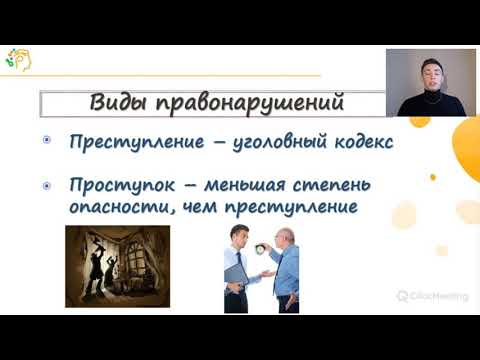 Виды правонарушений

Преступление – уголовный кодекс

Проступок – меньшая степень опасности, чем преступление

ClickMeeting